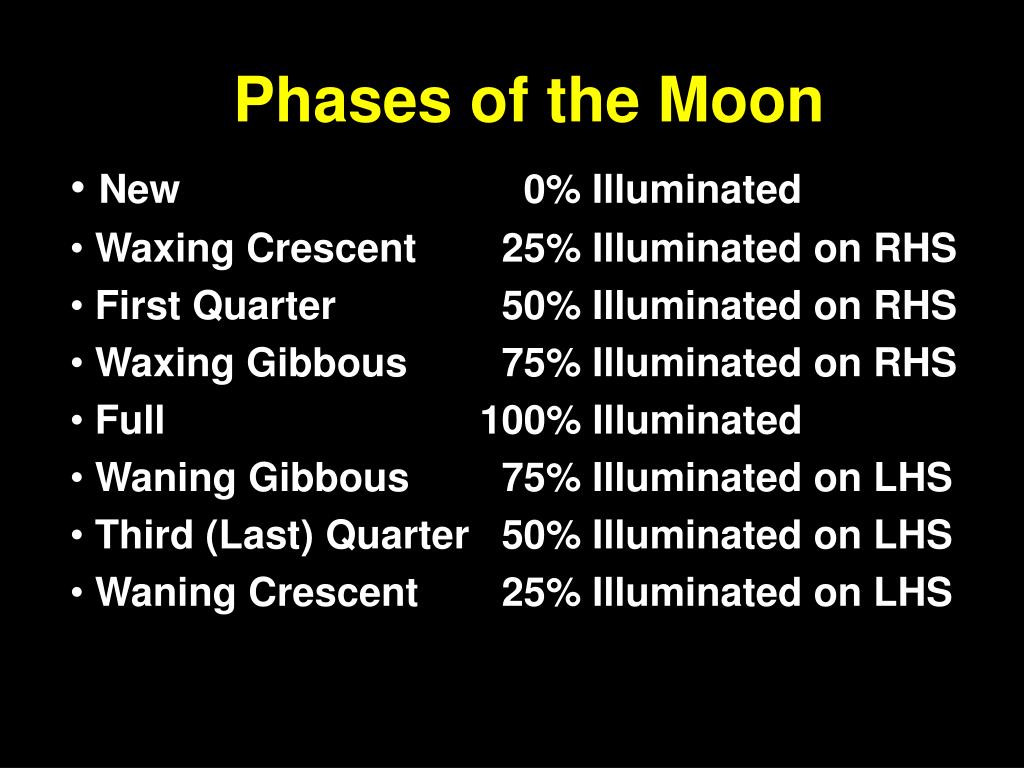 Phases of the Moon

• New 0% Illuminated
• Waxing Crescent 25% Illuminated on RHS
• First Quarter 50% Illuminated on RHS
• Waxing Gibbous 75% Illuminated on RHS
• Full 100% Illuminated
• Waning Gibbous 75% Illuminated on LHS
• Third (Last) Quarter 50% Illuminated on LHS
• Waning Crescent 25% Illuminated on LHS